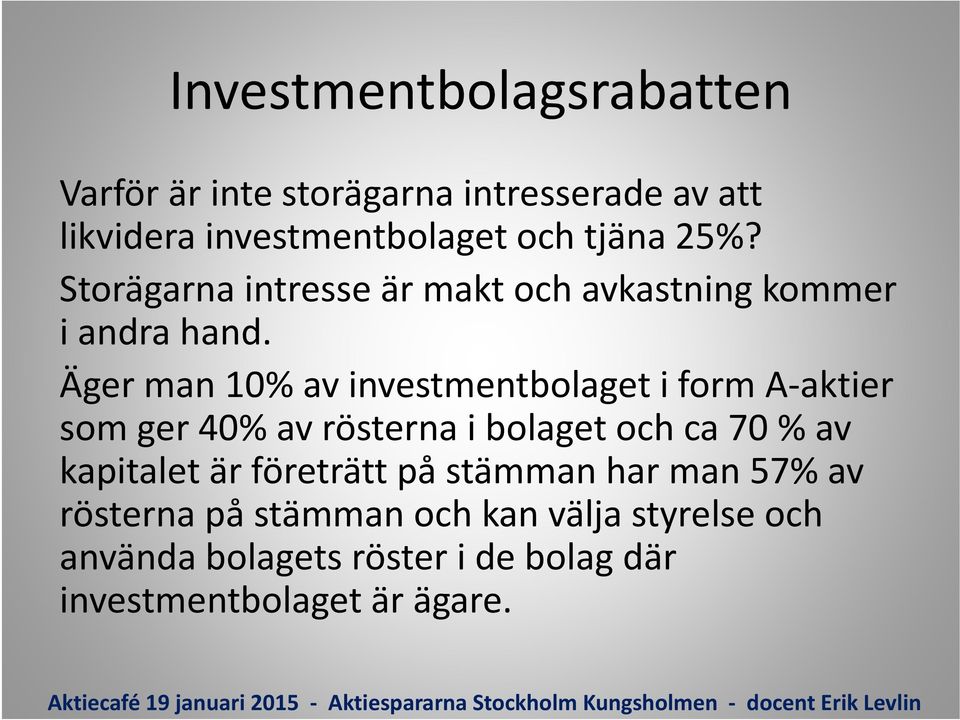 Investmentbolagsrabatten

Varför är inte storägarna intresserade av att likvidera investmentbolaget och tjäna 25%?

Storägarna intresse är makt och avkastning kommer i andra hand.

Äger man 10% av investmentbolaget i form A-aktier som ger 40% av rösterna i bolaget och ca 70 % av kapitalet är företrätt på stämman har man 57% av rösterna på stämman och kan välja styrelse och använda bolagets röster i de bolag där investmentbolaget är ägare.

Aktiecafé 19 januari 2015 - Aktiespararna Stockholm Kungsholmen - docent Erik Levlin